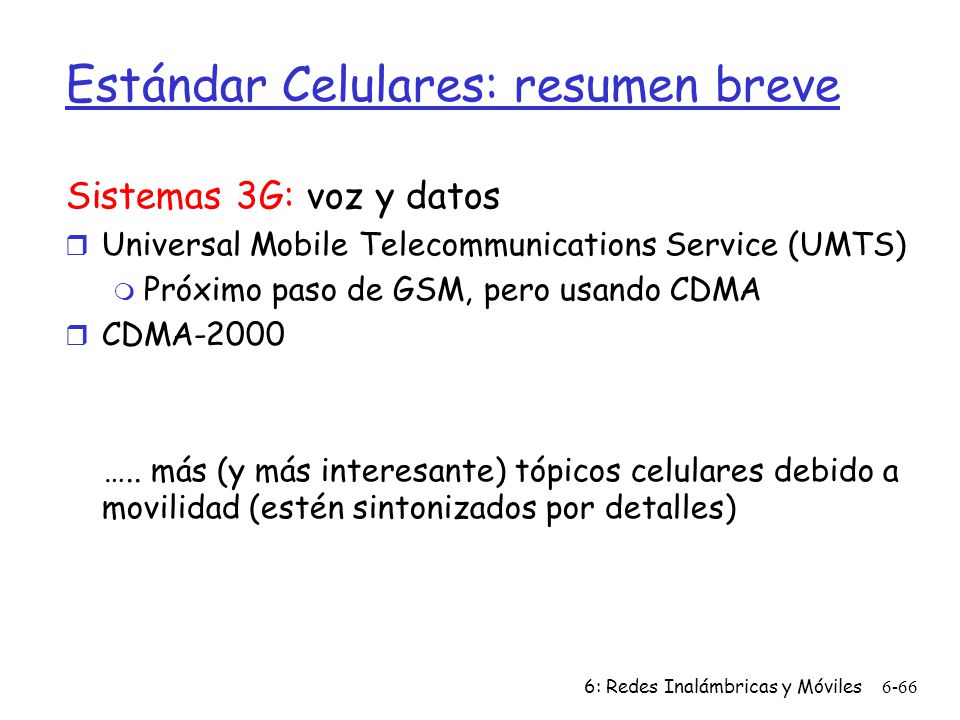 Estándar Celulares: resumen breve

Sistemas 3G: voz y datos

Universal Mobile Telecommunications Service (UMTS)

Próximo paso de GSM, pero usando CDMA

CDMA-2000

….. más (y más interesante) tópicos celulares debido a movilidad (estén sintonizados por detalles)

6: Redes Inalámbricas y Móviles 6-66